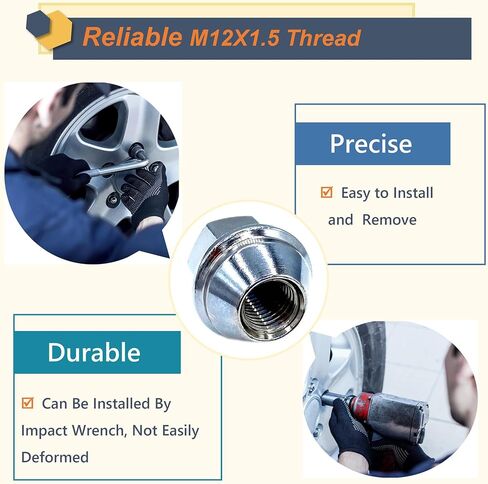 Reliable M12X1.5 Thread

Precise

☑ Easy to Install and Remove

Durable

☑ Can Be Installed By Impact Wrench, Not Easily Deformed